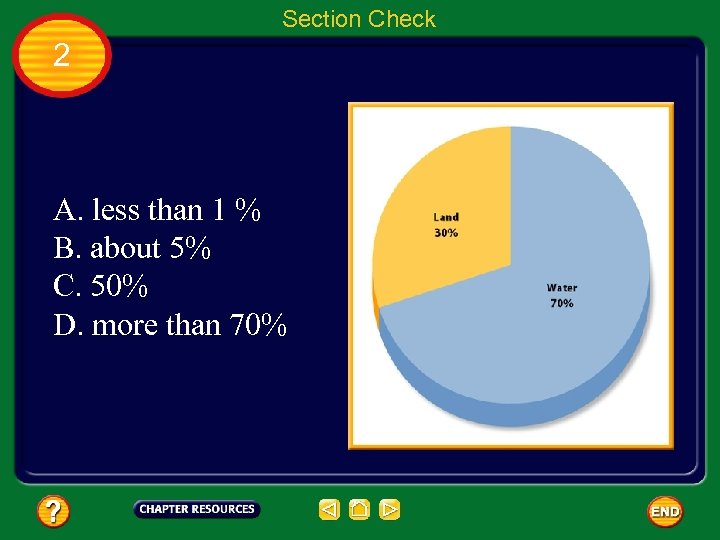 Section Check

2

A. less than 1 %
B. about 5%
C. 50%
D. more than 70%

Land
30%

Water
70%

?

CHAPTER RESOURCES

END